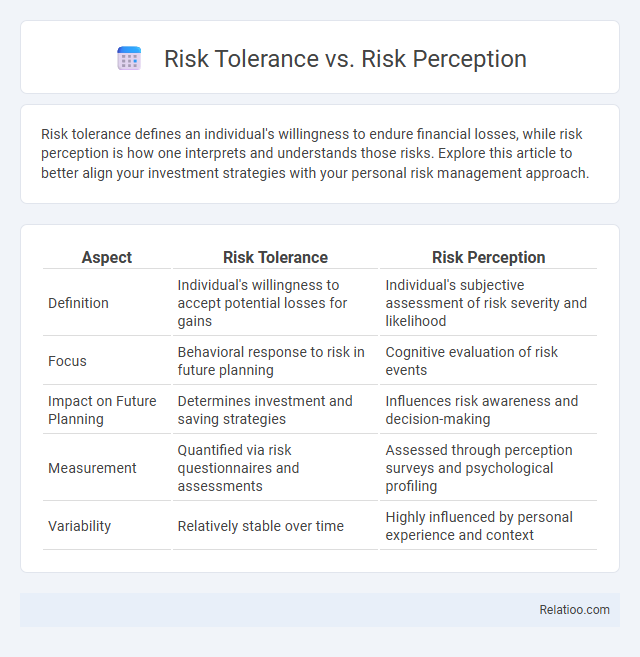 Risk Tolerance vs. Risk Perception

Risk tolerance defines an individual's willingness to endure financial losses, while risk perception is how one interprets and understands those risks. Explore this article to better align your investment strategies with your personal risk management approach.

| Aspect | Risk Tolerance | Risk Perception |
|---|---|---|
| Definition | Individual's willingness to accept potential losses for gains | Individual's subjective assessment of risk severity and likelihood |
| Focus | Behavioral response to risk in future planning | Cognitive evaluation of risk events |
| Impact on Future Planning | Determines investment and saving strategies | Influences risk awareness and decision-making |
| Measurement | Quantified via risk questionnaires and assessments | Assessed through perception surveys and psychological profiling |
| Variability | Relatively stable over time | Highly influenced by personal experience and context |

Relatioo.com